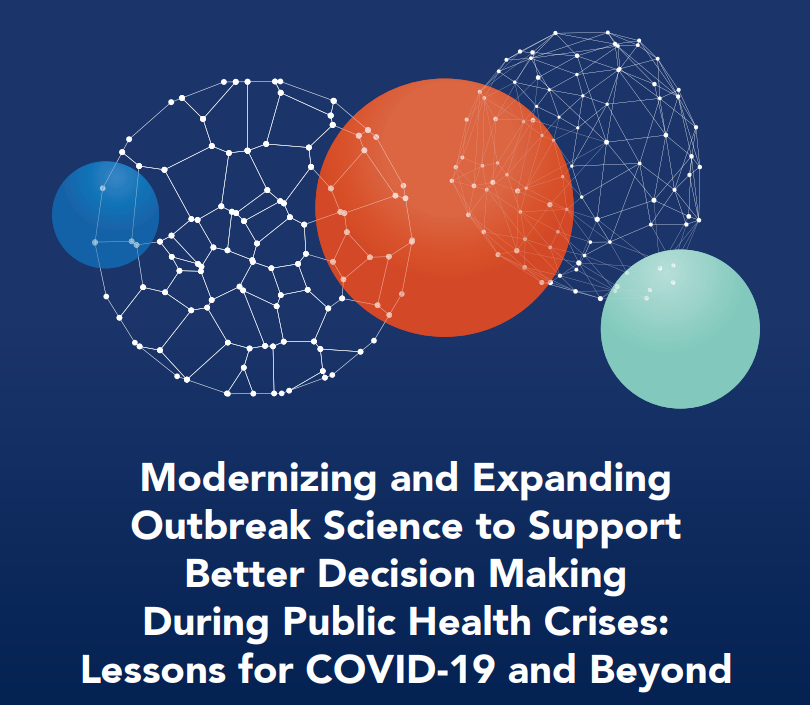 Modernizing and Expanding Outbreak Science to Support Better Decision Making During Public Health Crises: Lessons for COVID-19 and Beyond